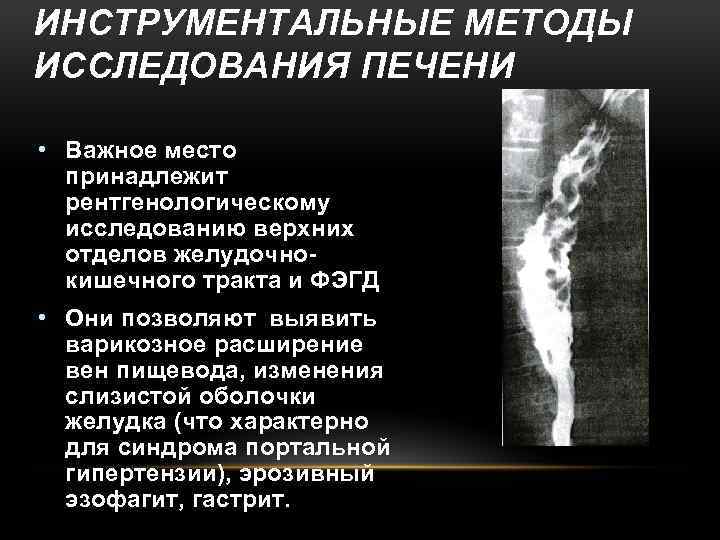 ИНСТРУМЕНТАЛЬНЫЕ МЕТОДЫ ИССЛЕДОВАНИЯ ПЕЧЕНИ

• Важное место принадлежит рентгенологическому исследованию верхних отделов желудочно-кишечного тракта и ФЭГД

• Они позволяют выявить варикозное расширение вен пищевода, изменения слизистой оболочки желудка (что характерно для синдрома портальной гипертензии), эрозивный эзофагит, гастрит.